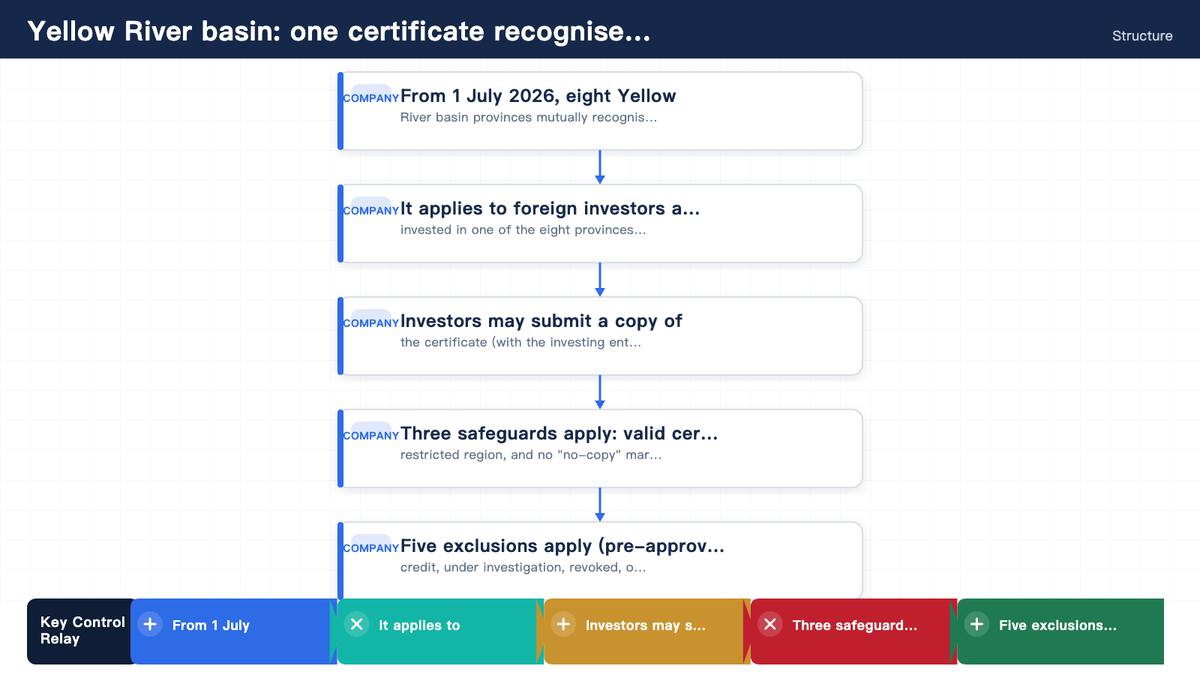 Yellow River basin: one certificate recognise...

Structure

COMPANY From 1 July 2026, eight Yellow
River basin provinces mutually recognis...

COMPANY It applies to foreign investors a...
invested in one of the eight provinces...

COMPANY Investors may submit a copy of
the certificate (with the investing ent...

COMPANY Three safeguards apply: valid cer...
restricted region, and no "no-copy" mar...

COMPANY Five exclusions apply (pre-approv...
credit, under investigation, revoked, o...

Key Control Relay

From 1 July

It applies to

Investors may s...

Three safeguard...

Five exclusions...